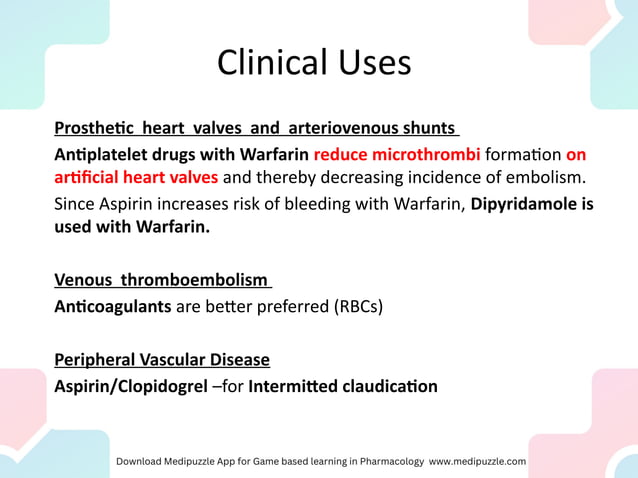 Clinical Uses

Prosthetic heart valves and arteriovenous shunts

Antiplatelet drugs with Warfarin reduce microthrombi formation on artificial heart valves and thereby decreasing incidence of embolism.

Since Aspirin increases risk of bleeding with Warfarin, Dipyridamole is used with Warfarin.

Venous thromboembolism

Anticoagulants are better preferred (RBCs)

Peripheral Vascular Disease

Aspirin/Clopidogrel –for Intermitted claudication

Download Medipuzzle App for Game based learning in Pharmacology www.medipuzzle.com